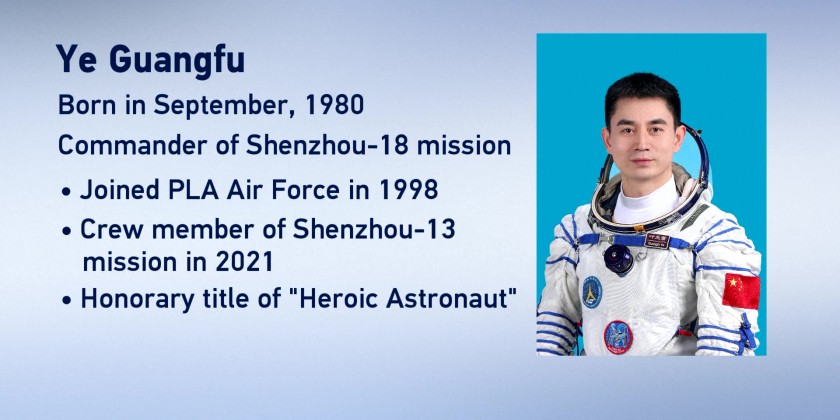 Ye Guangfu

Born in September, 1980

Commander of Shenzhou-18 mission

• Joined PLA Air Force in 1998

• Crew member of Shenzhou-13 mission in 2021

• Honorary title of "Heroic Astronaut"